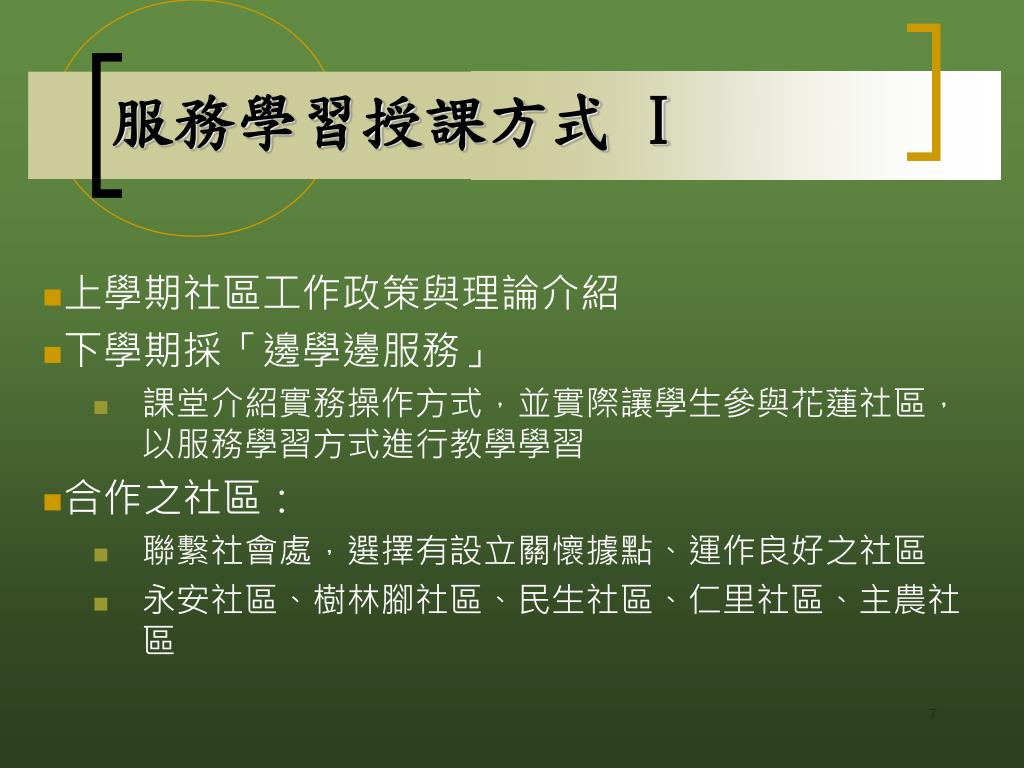 服務學習授課方式 I

上學期社區工作政策與理論介紹

下學期採「邊學邊服務」

課堂介紹實務操作方式，並實際讓學生參與花蓮社區，以服務學習方式進行教學學習

合作之社區：

聯繫社會處，選擇有設立關懷據點、運作良好之社區

永安社區、樹林腳社區、民生社區、仁里社區、主農社區

7